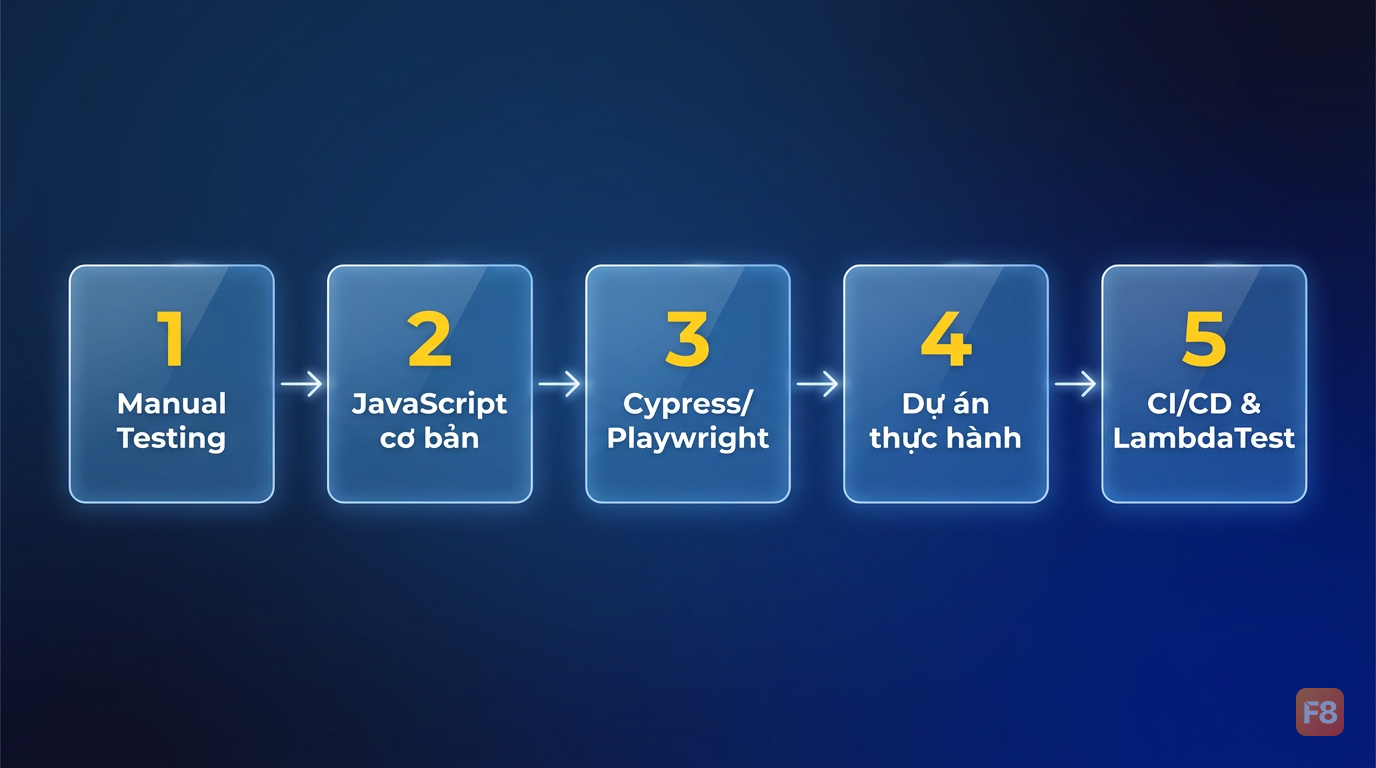 1
Manual Testing

2
JavaScript cơ bản

3
Cypress/ Playwright

4
Dự án thực hành

5
CI/CD & LambdaTest

F8